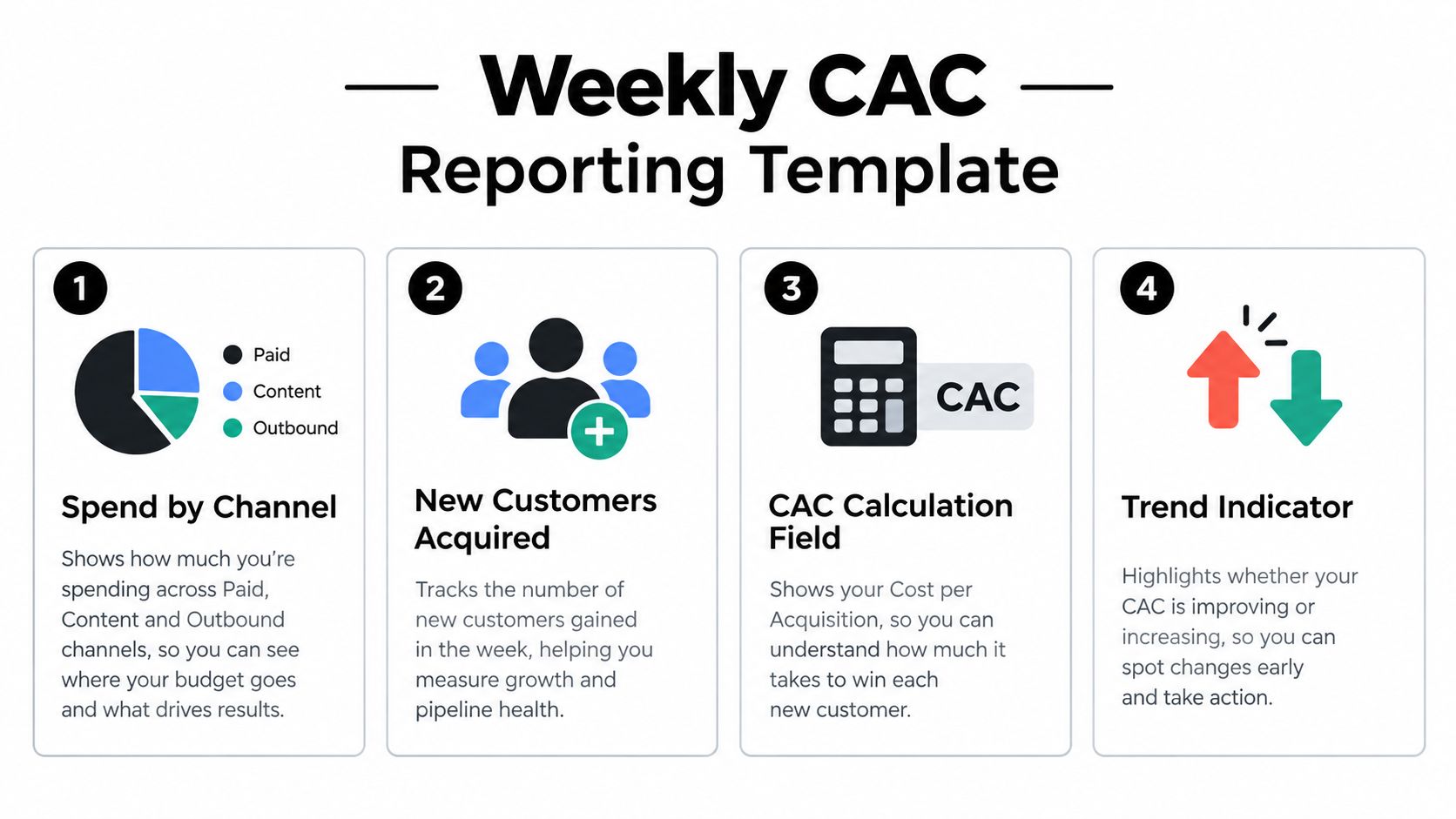 Weekly CAC
Reporting Template

1

Paid
Content
Outbound

Spend by Channel

Shows how much you're spending across Paid, Content and Outbound channels, so you can see where your budget goes and what drives results.

2

New Customers Acquired

Tracks the number of new customers gained in the week, helping you measure growth and pipeline health.

3

CAC

CAC Calculation Field

Shows your Cost per Acquisition, so you can understand how much it takes to win each new customer.

4

Trend Indicator

Highlights whether your CAC is improving or increasing, so you can spot changes early and take action.